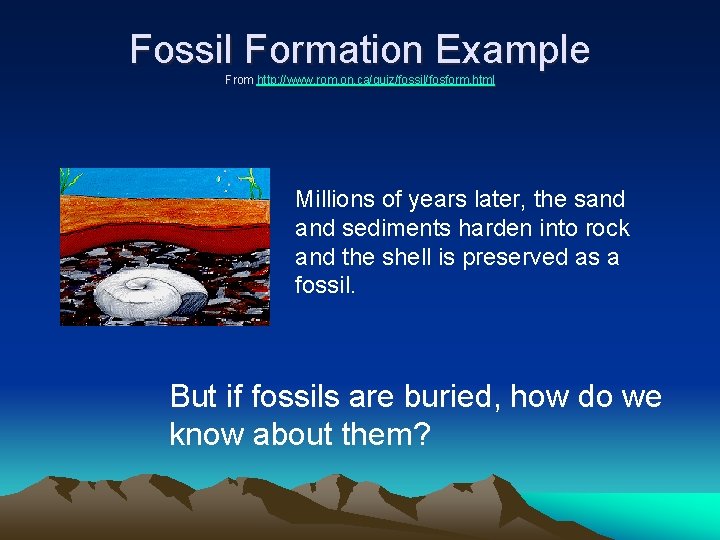 Fossil Formation Example

From http://www.rom.on.ca/quiz/fossil/fosform.html

Millions of years later, the sand and sediments harden into rock and the shell is preserved as a fossil.

But if fossils are buried, how do we know about them?